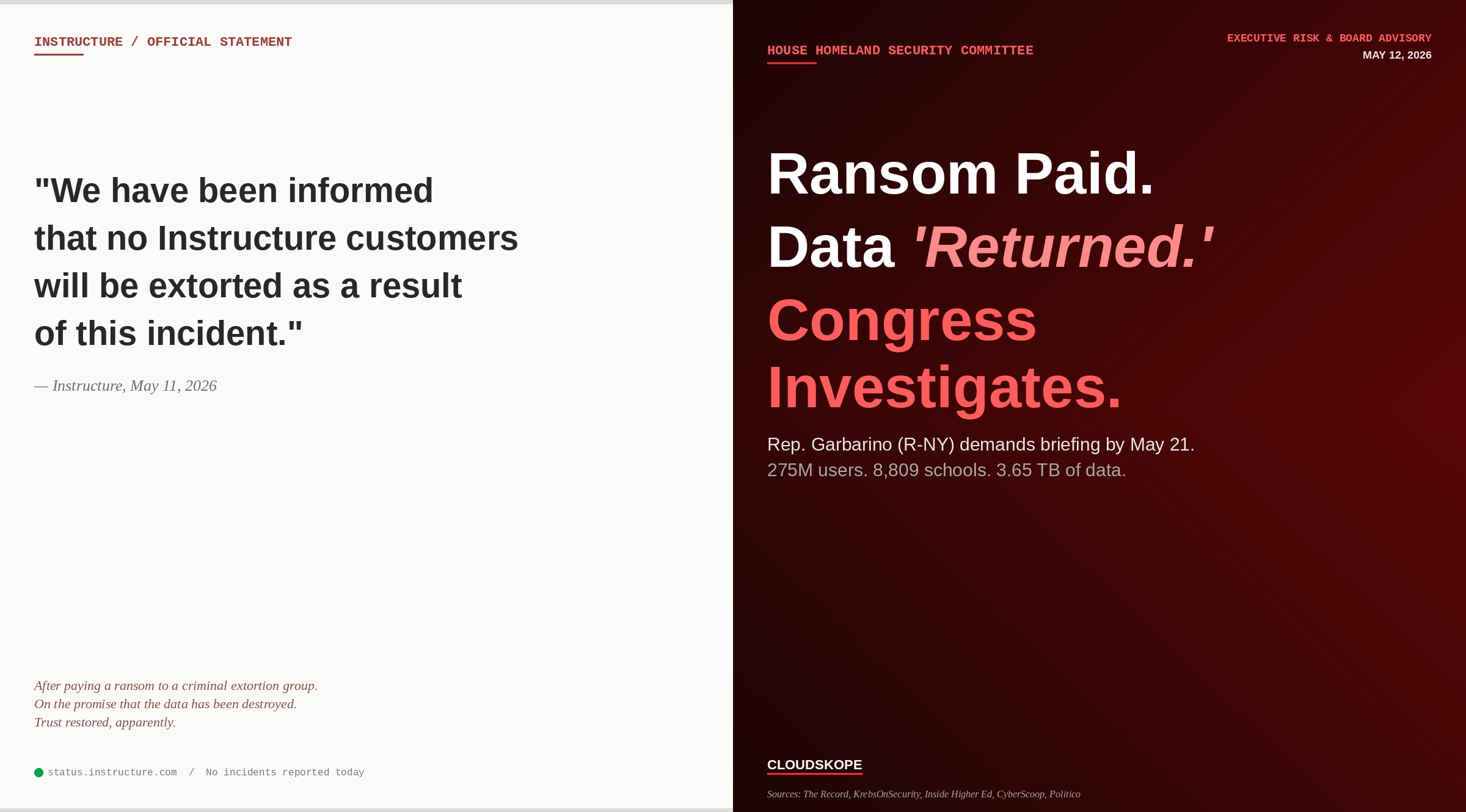 INSTRUCTURE / OFFICIAL STATEMENT

"We have been informed that no Instructure customers will be extorted as a result of this incident."

— Instructure, May 11, 2026

After paying a ransom to a criminal extortion group.
On the promise that the data has been destroyed.
Trust restored, apparently.

status.instructure.com / No incidents reported today

HOUSE HOMELAND SECURITY COMMITTEE

EXECUTIVE RISK & BOARD ADVISORY
MAY 12, 2026

Ransom Paid.
Data 'Returned.'
Congress Investigates.

Rep. Garbarino (R-NY) demands briefing by May 21.
275M users. 8,809 schools. 3.65 TB of data.

CLOUDSKOPE

Sources: The Record, KrebsOnSecurity, Inside Higher Ed, CyberScoop, Politico